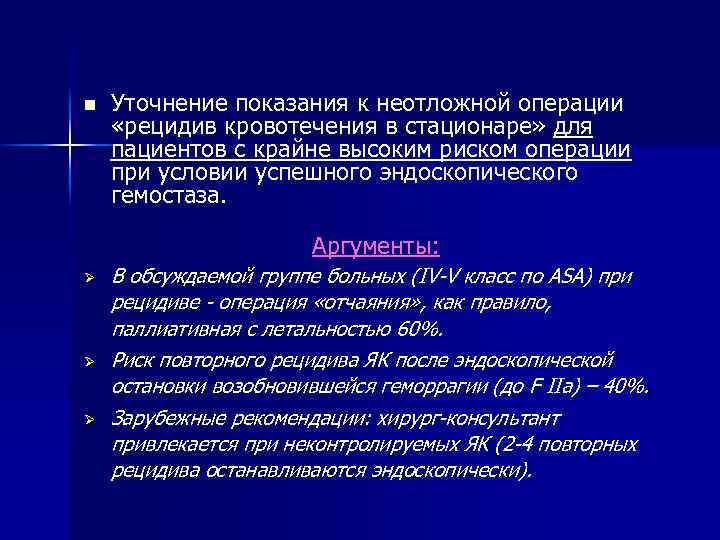 Уточнение показания к неотложной операции «рецидив кровотечения в стационаре» для пациентов с крайне высоким риском операции при условии успешного эндоскопического гемостаза.

Аргументы:

В обсуждаемой группе больных (IV-V класс по ASA) при рецидиве - операция «отчаяния», как правило, паллиативная с летальностью 60%.

Риск повторного рецидива ЯК после эндоскопической остановки возобновившейся геморрагии (до F IIa) – 40%.

Зарубежные рекомендации: хирург-консультант привлекается при неконтролируемых ЯК (2-4 повторных рецидива останавливаются эндоскопически).